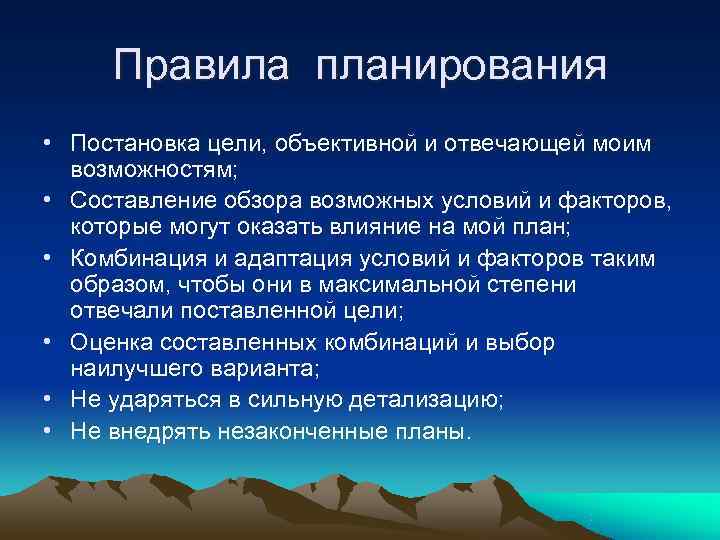 Правила планирования

• Постановка цели, объективной и отвечающей моим возможностям;
• Составление обзора возможных условий и факторов, которые могут оказать влияние на мой план;
• Комбинация и адаптация условий и факторов таким образом, чтобы они в максимальной степени отвечали поставленной цели;
• Оценка составленных комбинаций и выбор наилучшего варианта;
• Не ударяться в сильную детализацию;
• Не внедрять незаконченные планы.